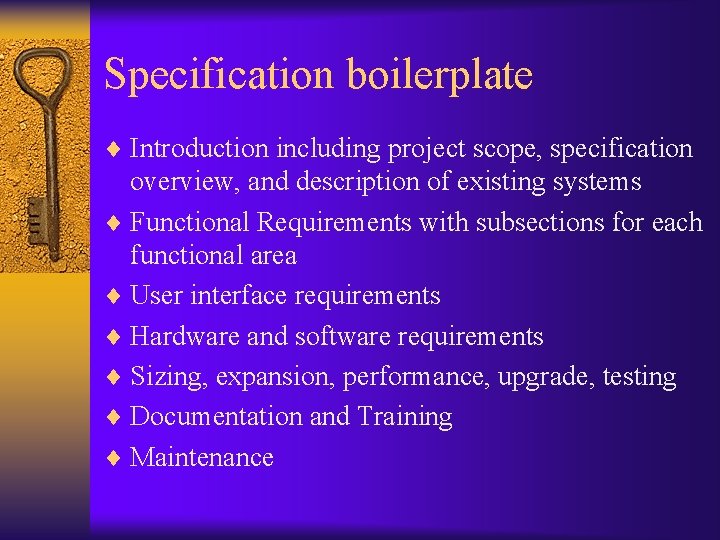 Specification boilerplate

♦ Introduction including project scope, specification overview, and description of existing systems
♦ Functional Requirements with subsections for each functional area
♦ User interface requirements
♦ Hardware and software requirements
♦ Sizing, expansion, performance, upgrade, testing
♦ Documentation and Training
♦ Maintenance